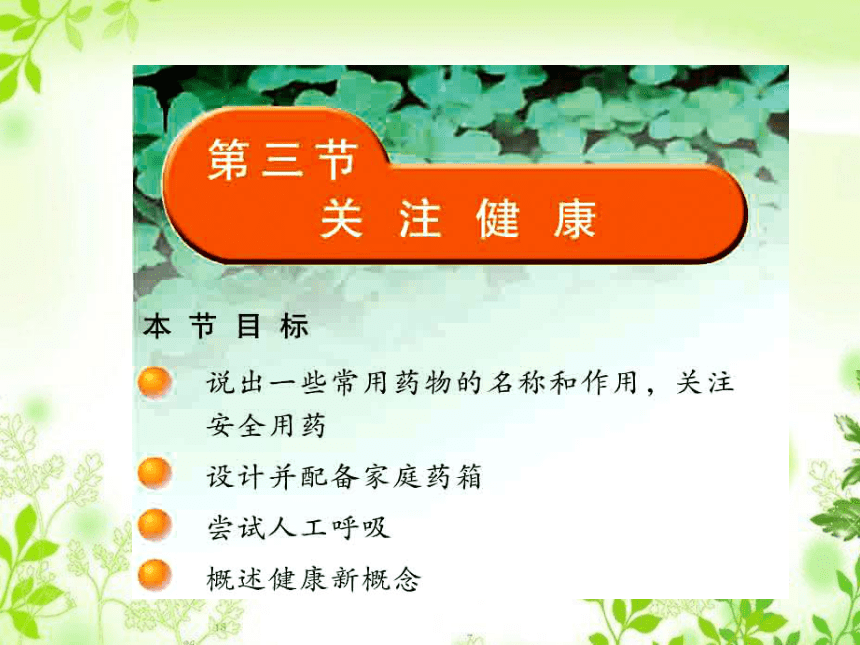 第三节
关 注 健 康

本 节 目 标

说出一些常用药物的名称和作用，关注安全用药

设计并配备家庭药箱

尝试人工呼吸

概述健康新概念